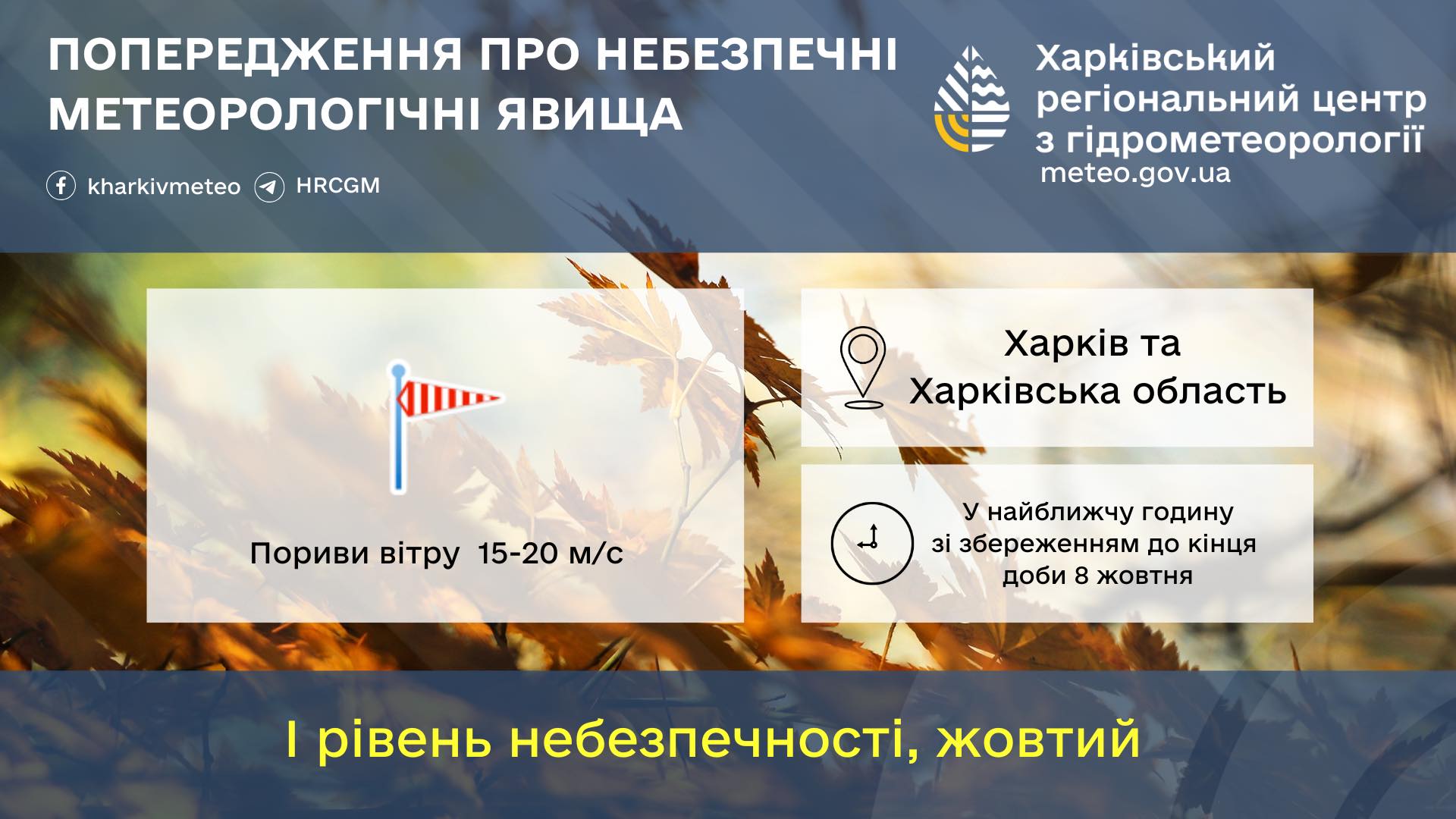 ПОПЕРЕДЖЕННЯ ПРО НЕБЕЗПЕЧНІ МЕТЕОРОЛОГІЧНІ ЯВИЩА

kharkivmeteo HRCGM

Харківський регіональний центр з гідрометеорології
meteo.gov.ua

Пориви вітру 15-20 м/с

Харків та Харківська область

У найближчу годину зі збереженням до кінця доби 8 жовтня

І рівень небезпечності, жовтий